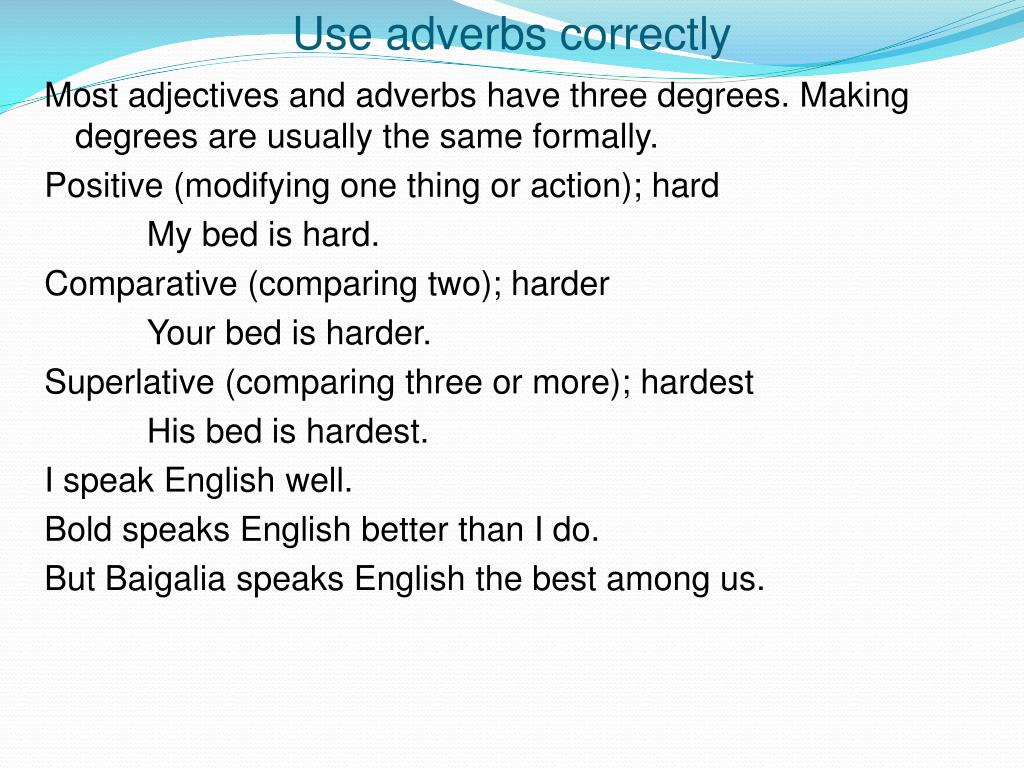 Use adverbs correctly

Most adjectives and adverbs have three degrees. Making degrees are usually the same formally.

Positive (modifying one thing or action); hard

My bed is hard.

Comparative (comparing two); harder

Your bed is harder.

Superlative (comparing three or more); hardest

His bed is hardest.

I speak English well.

Bold speaks English better than I do.

But Baigalia speaks English the best among us.